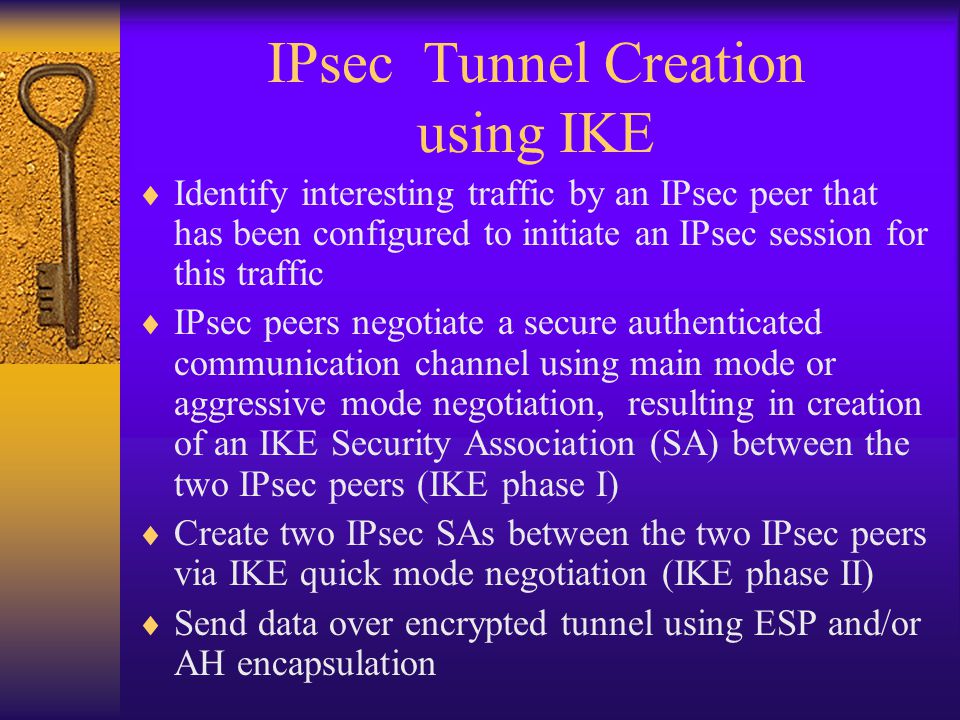 IPsec Tunnel Creation using IKE

♦ Identify interesting traffic by an IPsec peer that has been configured to initiate an IPsec session for this traffic

♦ IPsec peers negotiate a secure authenticated communication channel using main mode or aggressive mode negotiation, resulting in creation of an IKE Security Association (SA) between the two IPsec peers (IKE phase I)

♦ Create two IPsec SAs between the two IPsec peers via IKE quick mode negotiation (IKE phase II)

♦ Send data over encrypted tunnel using ESP and/or AH encapsulation